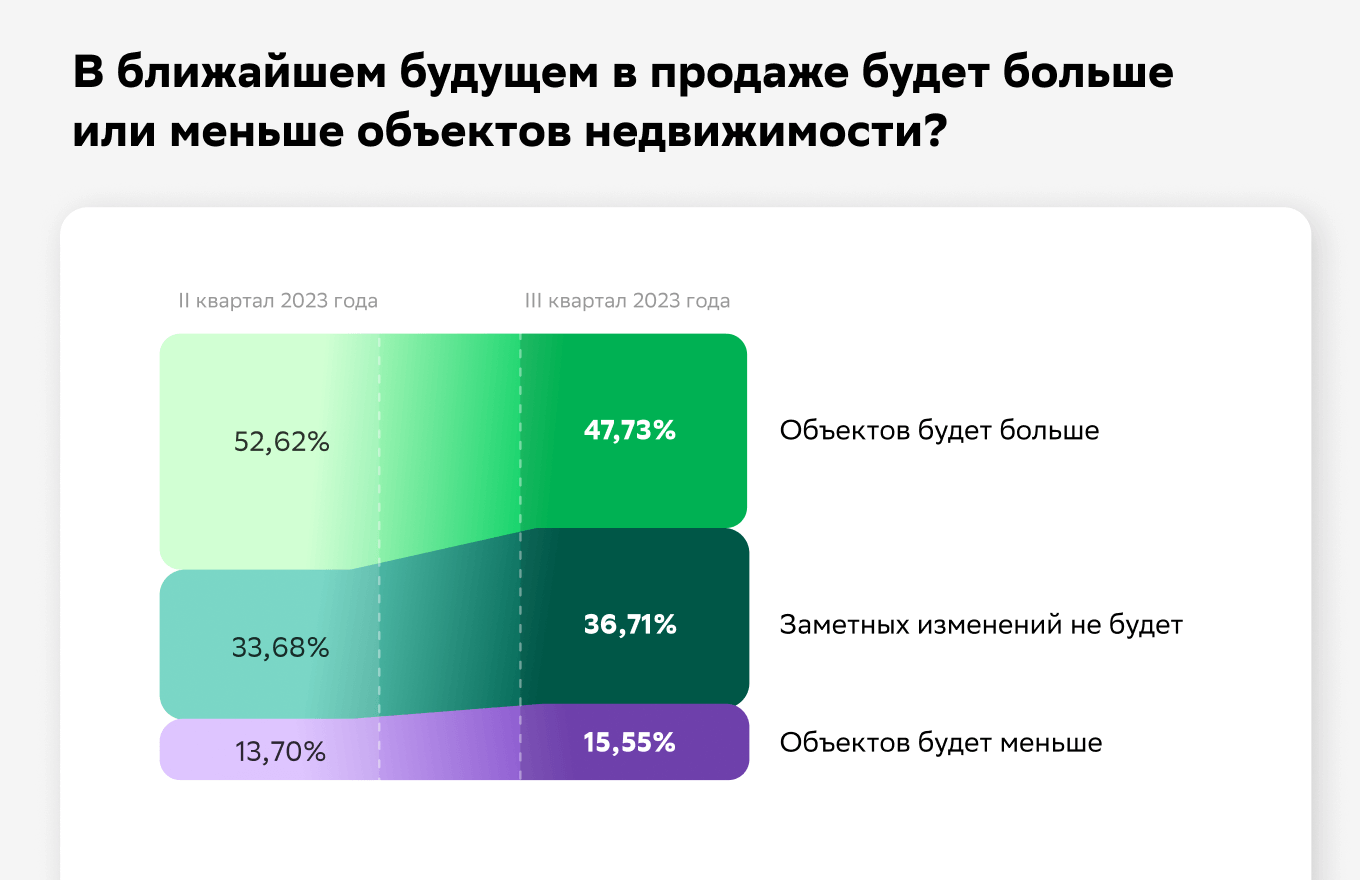 В ближайшем будущем в продаже будет больше или меньше объектов недвижимости?

II квартал 2023 года

III квартал 2023 года

52,62%

47,73%

Объектов будет больше

33,68%

36,71%

Заметных изменений не будет

13,70%

15,55%

Объектов будет меньше